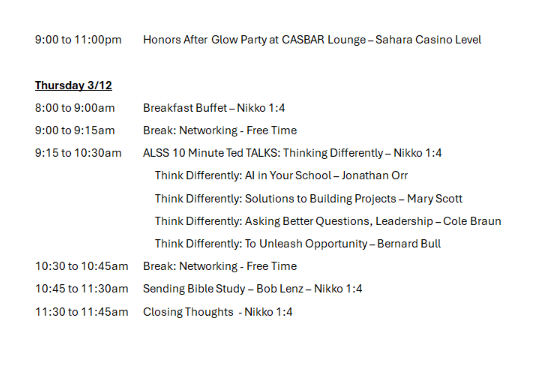 9:00 to 11:00pm Honors After Glow Party at CASBAR Lounge – Sahara Casino Level

Thursday 3/12

8:00 to 9:00am Breakfast Buffet – Nikko 1:4

9:00 to 9:15am Break: Networking - Free Time

9:15 to 10:30am ALSS 10 Minute Ted TALKS: Thinking Differently – Nikko 1:4

Think Differently: AI in Your School – Jonathan Orr

Think Differently: Solutions to Building Projects – Mary Scott

Think Differently: Asking Better Questions, Leadership – Cole Braun

Think Differently: To Unleash Opportunity – Bernard Bull

10:30 to 10:45am Break: Networking - Free Time

10:45 to 11:30am Sending Bible Study – Bob Lenz – Nikko 1:4

11:30 to 11:45am Closing Thoughts - Nikko 1:4